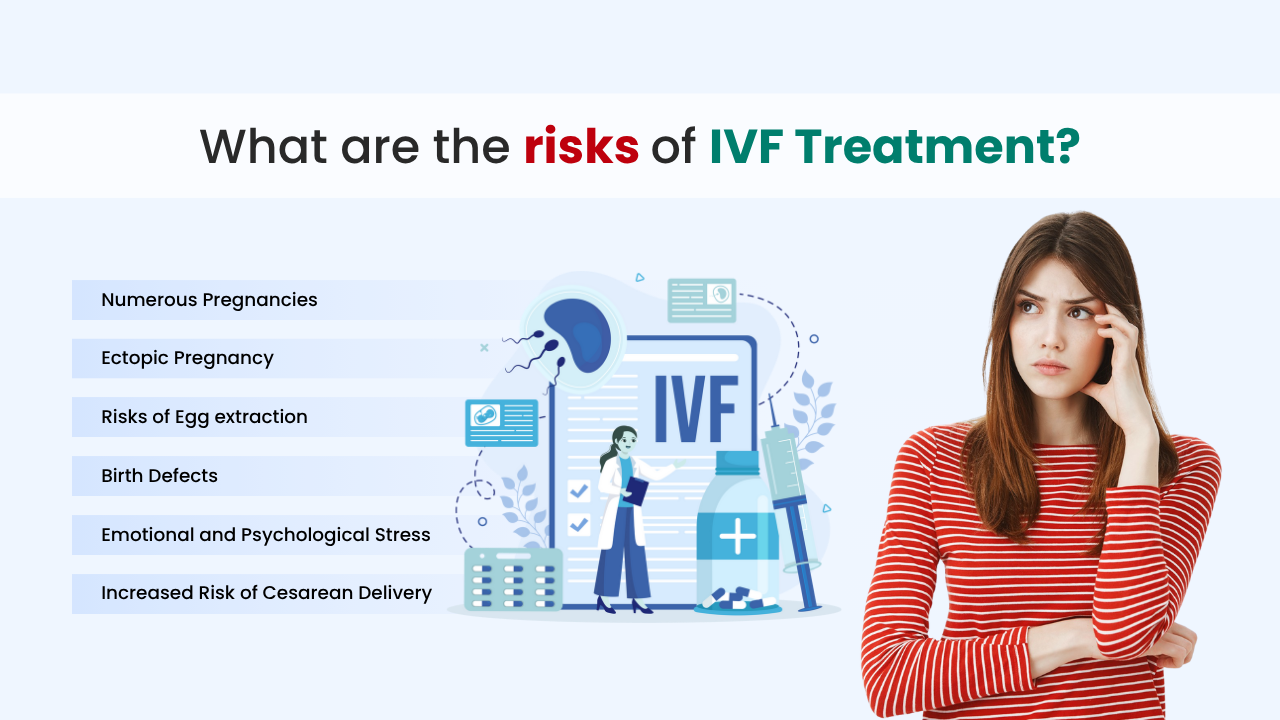 What are the risks of IVF Treatment?

Numerous Pregnancies

Ectopic Pregnancy

Risks of Egg extraction

Birth Defects

Emotional and Psychological Stress

Increased Risk of Cesarean Delivery

IVF